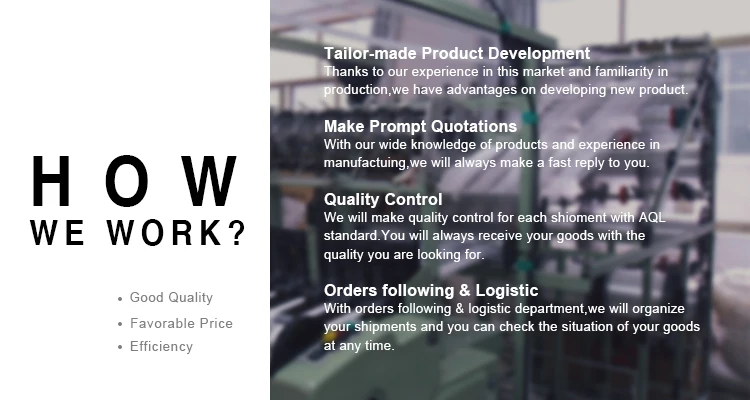 HOW
WE WORK?

• Good Quality
• Favorable Price
• Efficiency

Tailor-made Product Development
Thanks to our experience in this market and familiarity in production,we have advantages on developing new product.

Make Prompt Quotations
With our wide knowledge of products and experience in manufactuing,we will always make a fast reply to you.

Quality Control
We will make quality control for each shioment with AQL standard.You will always receive your goods with the quality you are looking for.

Orders following & Logistic
With orders following & logistic department,we will organize your shipments and you can check the situation of your goods at any time.